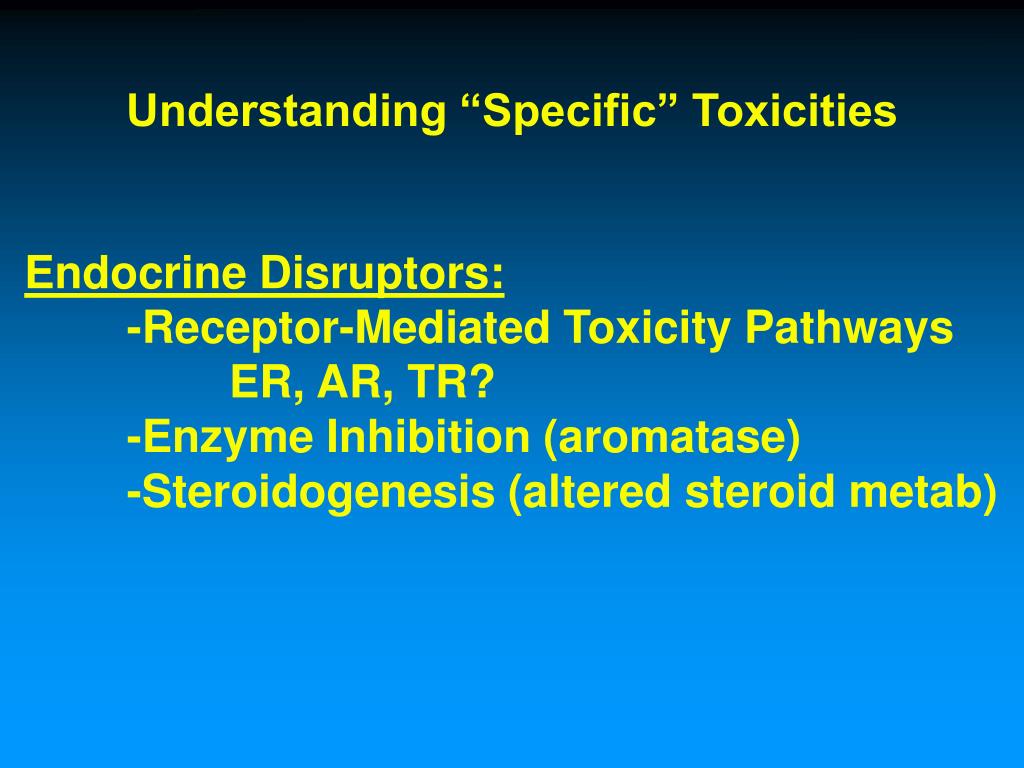 Understanding “Specific” Toxicities

Endocrine Disruptors:
-Receptor-Mediated Toxicity Pathways
ER, AR, TR?
-Enzyme Inhibition (aromatase)
-Steroidogenesis (altered steroid metab)